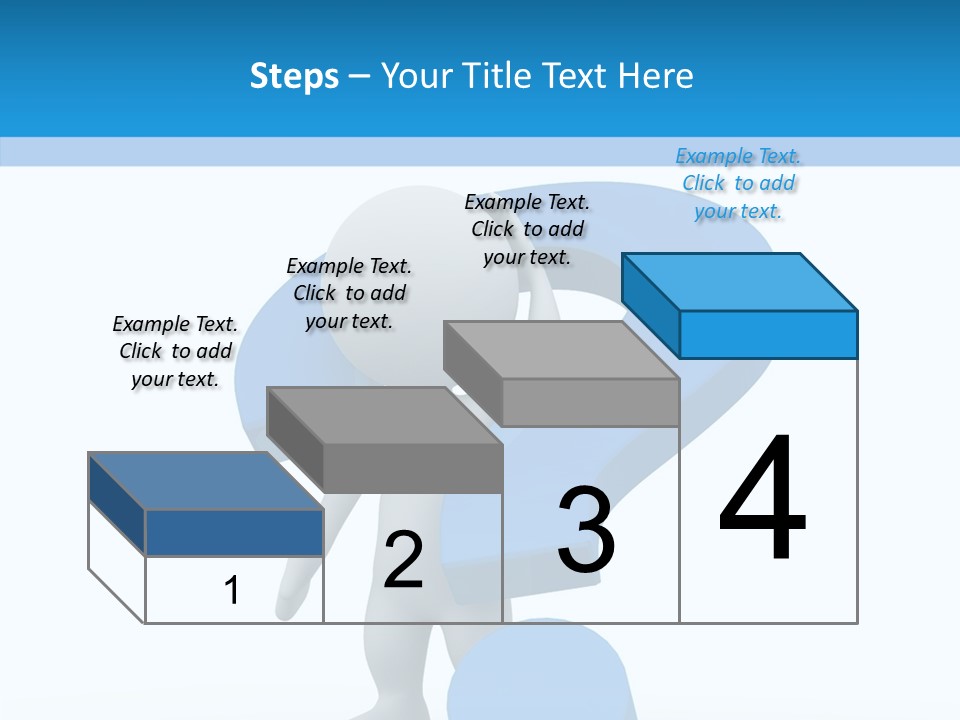 Steps – Your Title Text Here

Example Text. Click to add your text.

Example Text. Click to add your text.

Example Text. Click to add your text.

Example Text. Click to add your text.

1

2

3

4